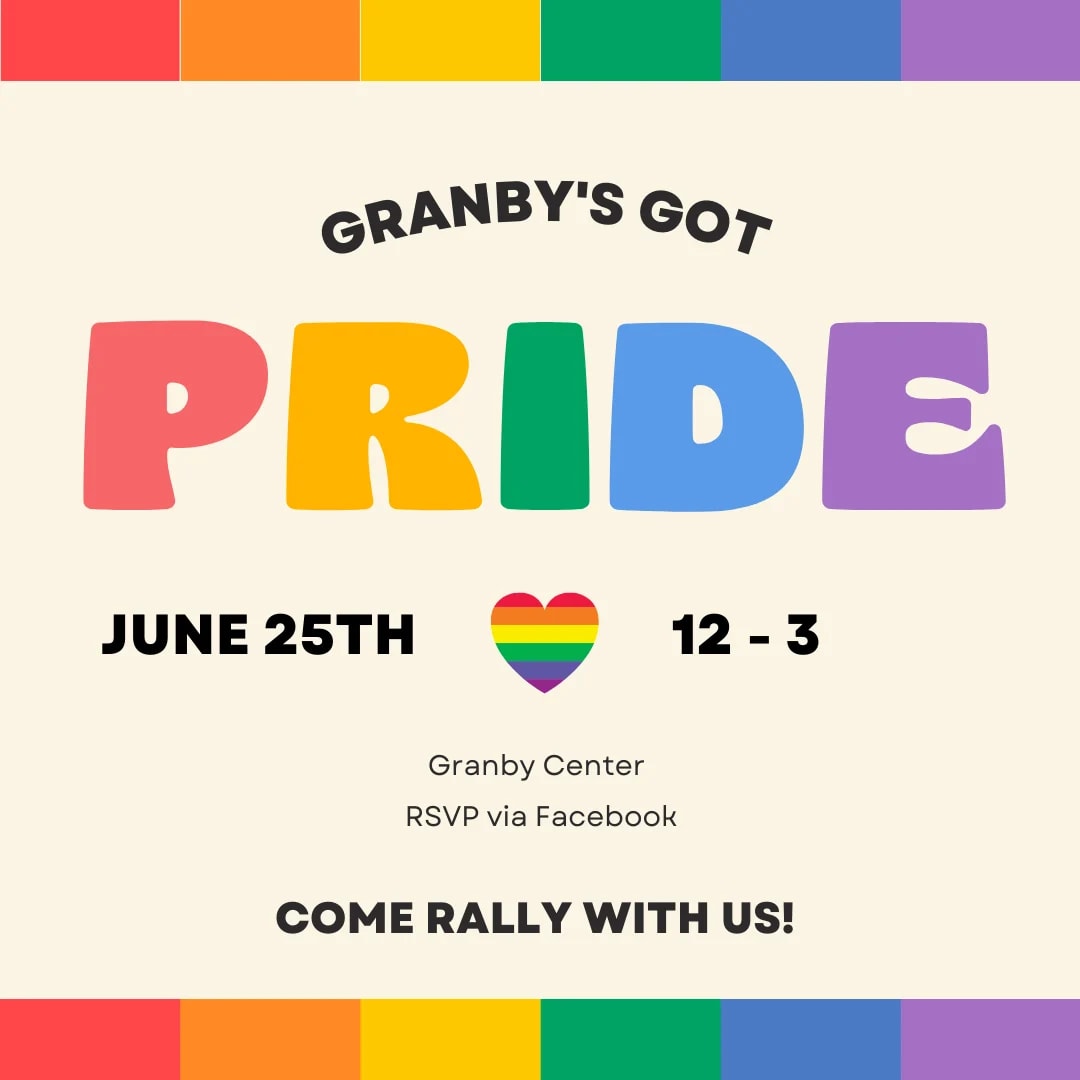 GRANBY'S GOT

PRIDE

JUNE 25TH 12 - 3

Granby Center
RSVP via Facebook

COME RALLY WITH US!